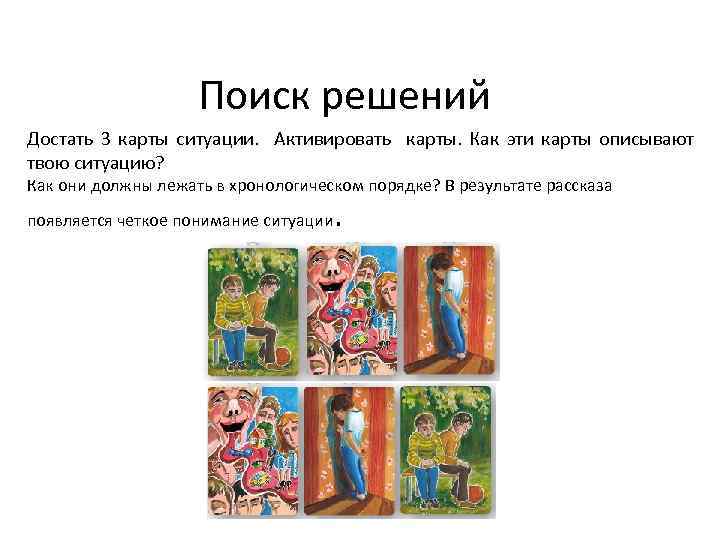 Поиск решений

Достать 3 карты ситуации. Активировать карты. Как эти карты описывают твою ситуацию?

Как они должны лежать в хронологическом порядке? В результате рассказа появляется четкое понимание ситуации.